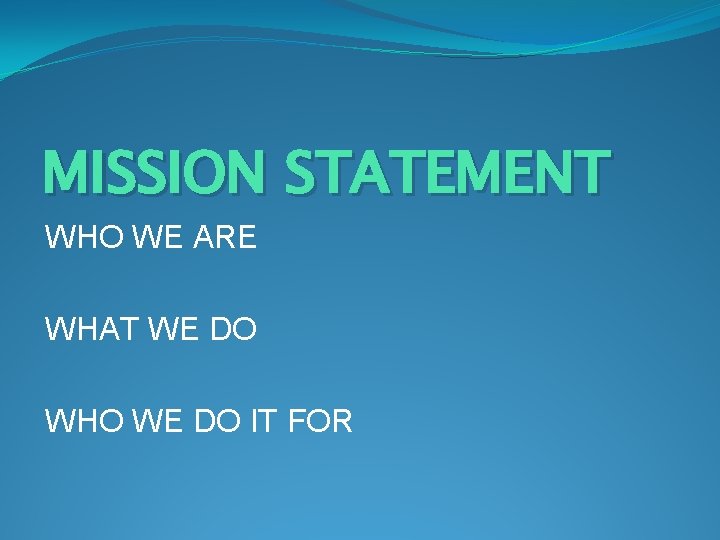 MISSION STATEMENT

WHO WE ARE

WHAT WE DO

WHO WE DO IT FOR